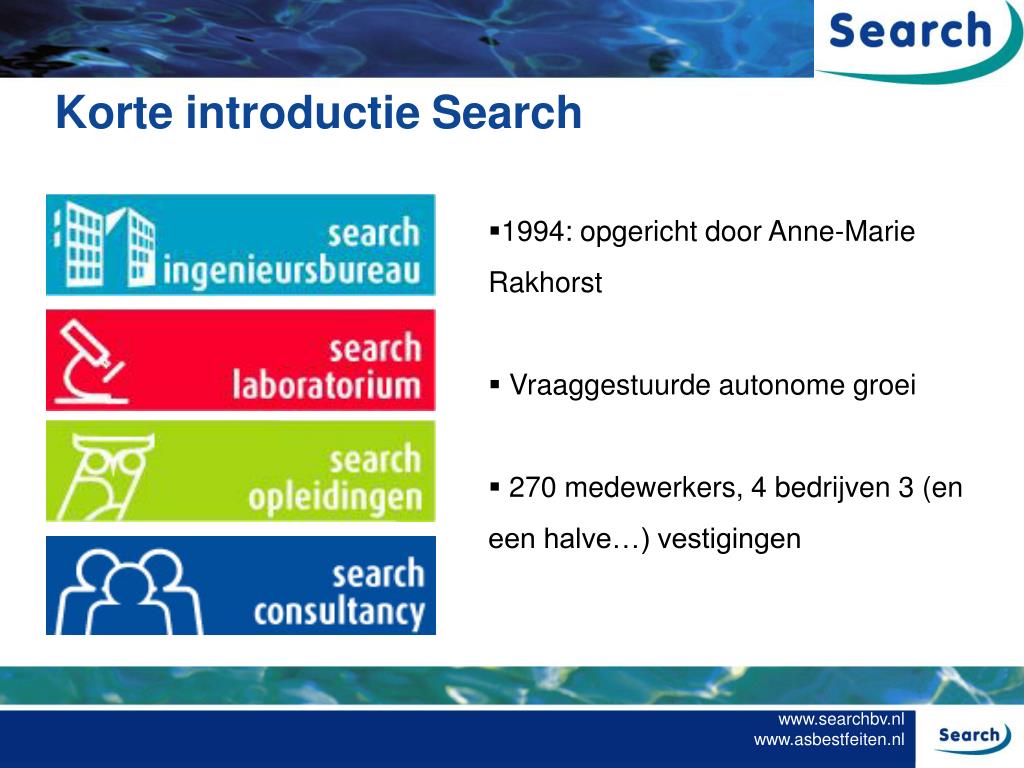 Search

Korte introductie Search

search ingenieursbureau

search laboratorium

search opleidingen

search consultancy

▪1994: opgericht door Anne-Marie Rakhorst

▪ Vraaggestuurde autonome groei

▪ 270 medewerkers, 4 bedrijven 3 (en een halve…) vestigingen

www.searchbv.nl
www.asbestfeiten.nl

Search